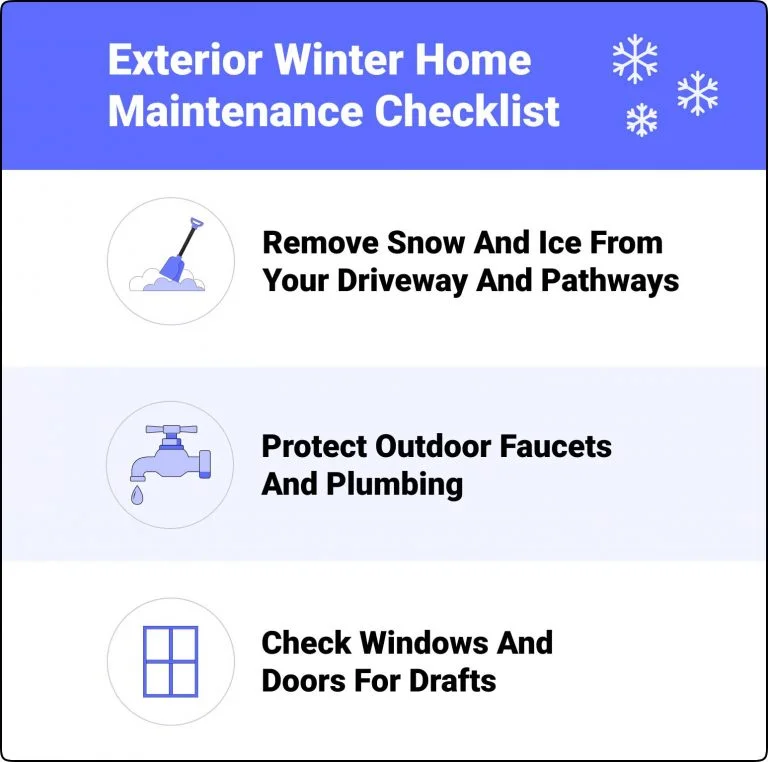 Exterior Winter Home Maintenance Checklist

Remove Snow And Ice From Your Driveway And Pathways

Protect Outdoor Faucets And Plumbing

Check Windows And Doors For Drafts